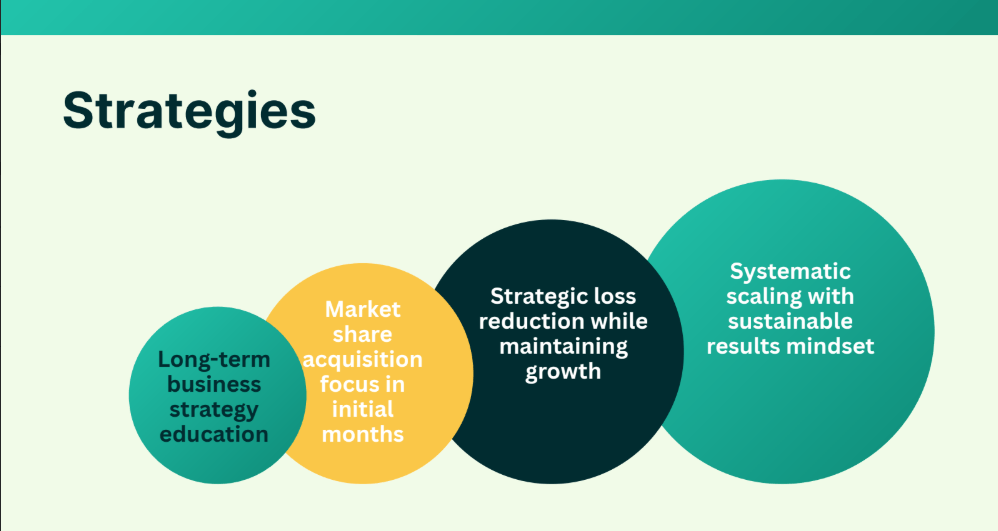 Strategies

Long-term business strategy education

Market share acquisition focus in initial months

Strategic loss reduction while maintaining growth

Systematic scaling with sustainable results mindset